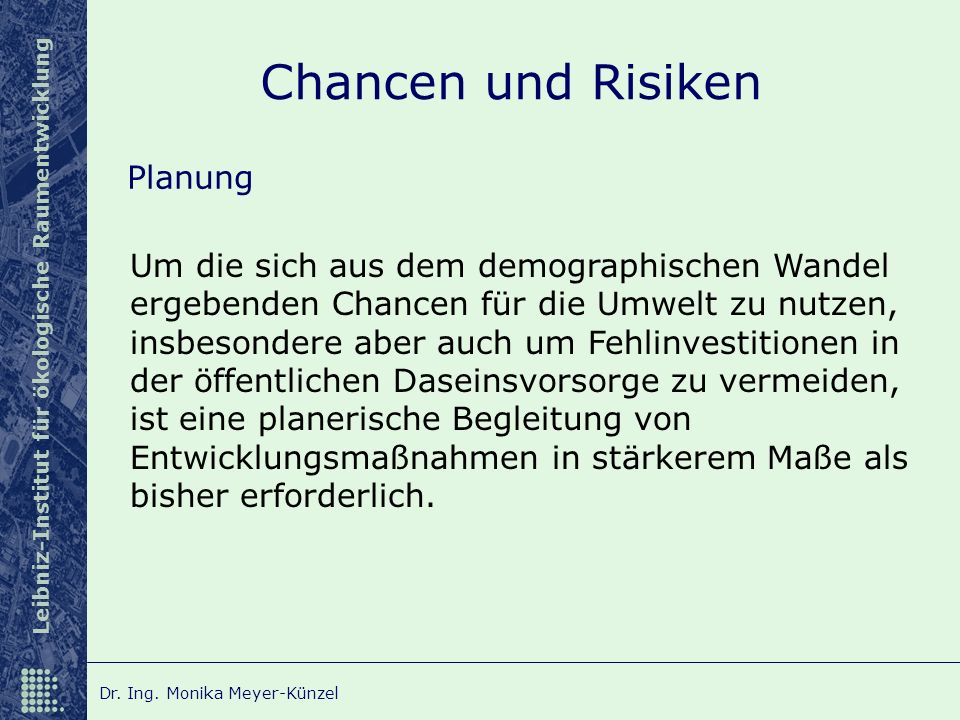 Leibniz-Institut für ökologische Raumentwicklung

Chancen und Risiken

Planung

Um die sich aus dem demographischen Wandel ergebenden Chancen für die Umwelt zu nutzen, insbesondere aber auch um Fehlinvestitionen in der öffentlichen Daseinsvorsorge zu vermeiden, ist eine planerische Begleitung von Entwicklungsmaßnahmen in stärkerem Maße als bisher erforderlich.

Dr. Ing. Monika Meyer-Künzel